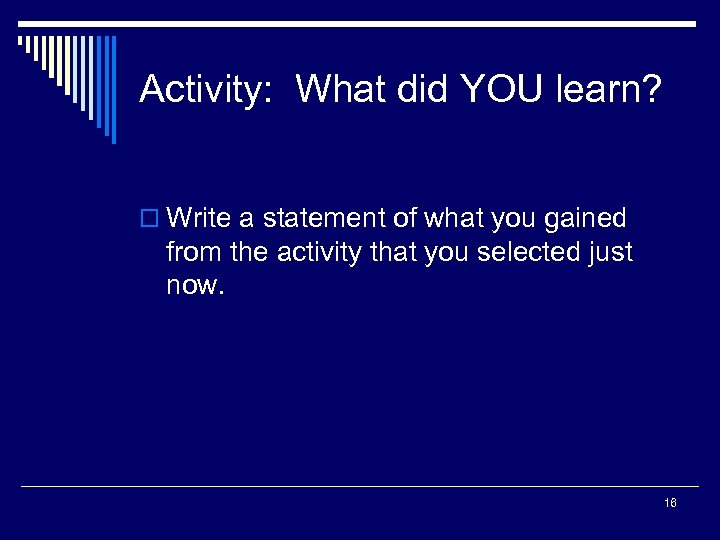 Activity: What did YOU learn?

Write a statement of what you gained from the activity that you selected just now.

16